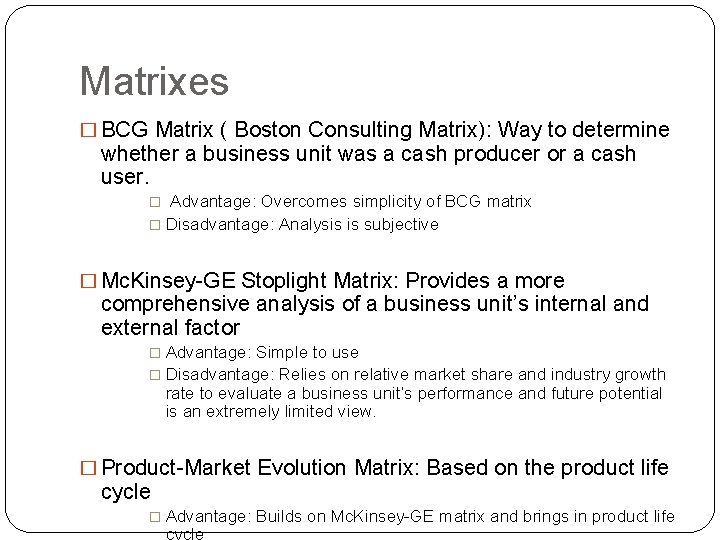 Matrixes

□ BCG Matrix ( Boston Consulting Matrix): Way to determine whether a business unit was a cash producer or a cash user.

□ Advantage: Overcomes simplicity of BCG matrix

□ Disadvantage: Analysis is subjective

□ McKinsey-GE Stoplight Matrix: Provides a more comprehensive analysis of a business unit's internal and external factor

□ Advantage: Simple to use

□ Disadvantage: Relies on relative market share and industry growth rate to evaluate a business unit's performance and future potential is an extremely limited view.

□ Product-Market Evolution Matrix: Based on the product life cycle

□ Advantage: Builds on McKinsey-GE matrix and brings in product life cycle